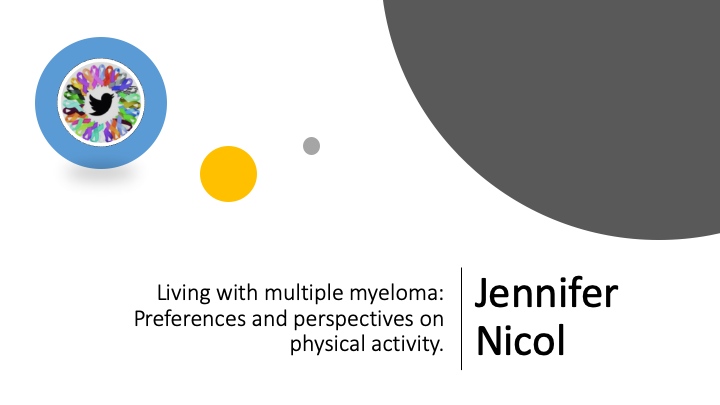 Living with multiple myeloma: Preferences and perspectives on physical activity.

Jennifer Nicol